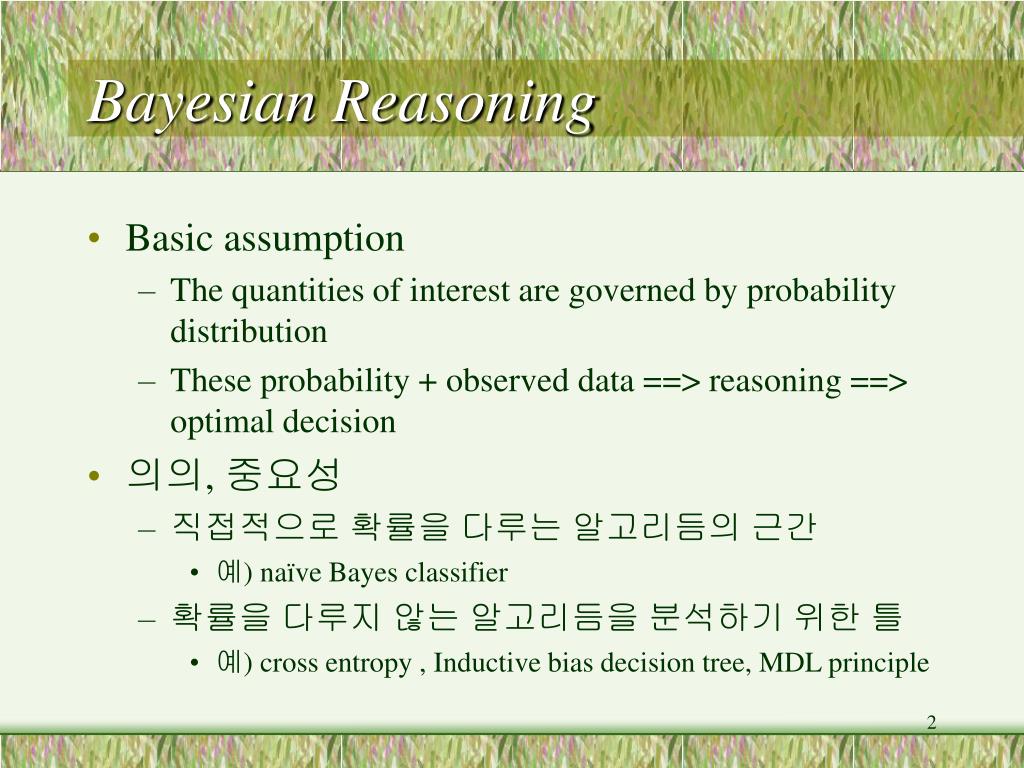 Bayesian Reasoning

• Basic assumption
– The quantities of interest are governed by probability distribution
– These probability + observed data ==> reasoning ==> optimal decision
• 의의, 중요성
– 직접적으로 확률을 다루는 알고리듬의 근간
• 예) naïve Bayes classifier
– 확률을 다루지 않는 알고리듬을 분석하기 위한 틀
• 예) cross entropy , Inductive bias decision tree, MDL principle

2